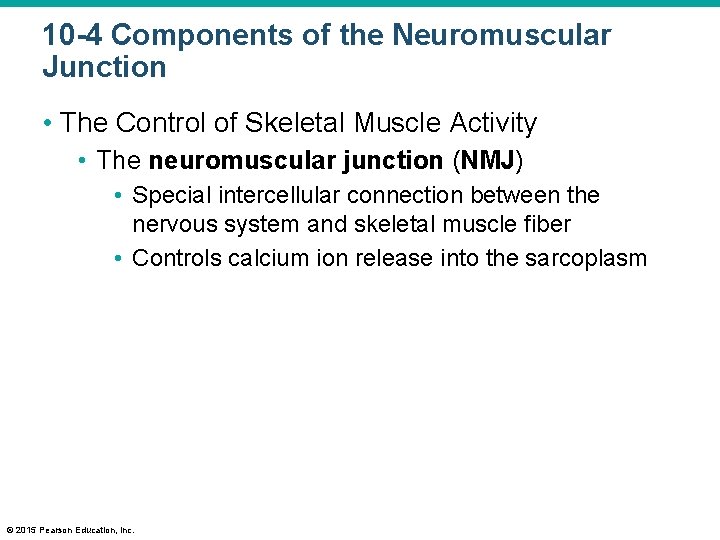 10-4 Components of the Neuromuscular Junction

• The Control of Skeletal Muscle Activity

• The neuromuscular junction (NMJ)

• Special intercellular connection between the nervous system and skeletal muscle fiber

• Controls calcium ion release into the sarcoplasm

© 2015 Pearson Education, Inc.